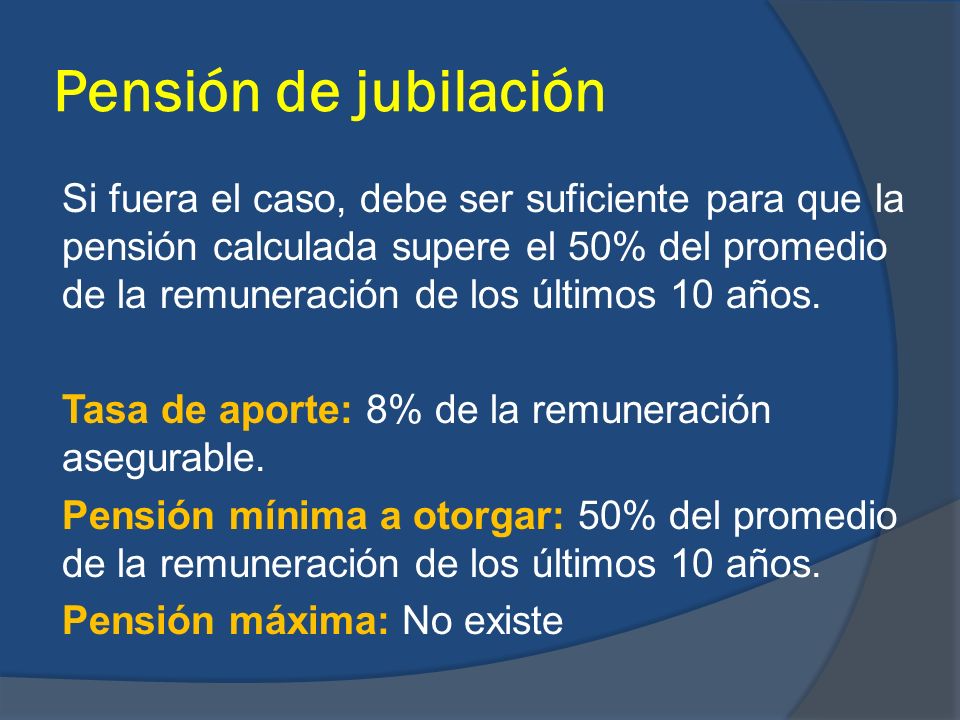 Pensión de jubilación

Si fuera el caso, debe ser suficiente para que la pensión calculada supere el 50% del promedio de la remuneración de los últimos 10 años.

Tasa de aporte: 8% de la remuneración asegurable.

Pensión mínima a otorgar: 50% del promedio de la remuneración de los últimos 10 años.

Pensión máxima: No existe